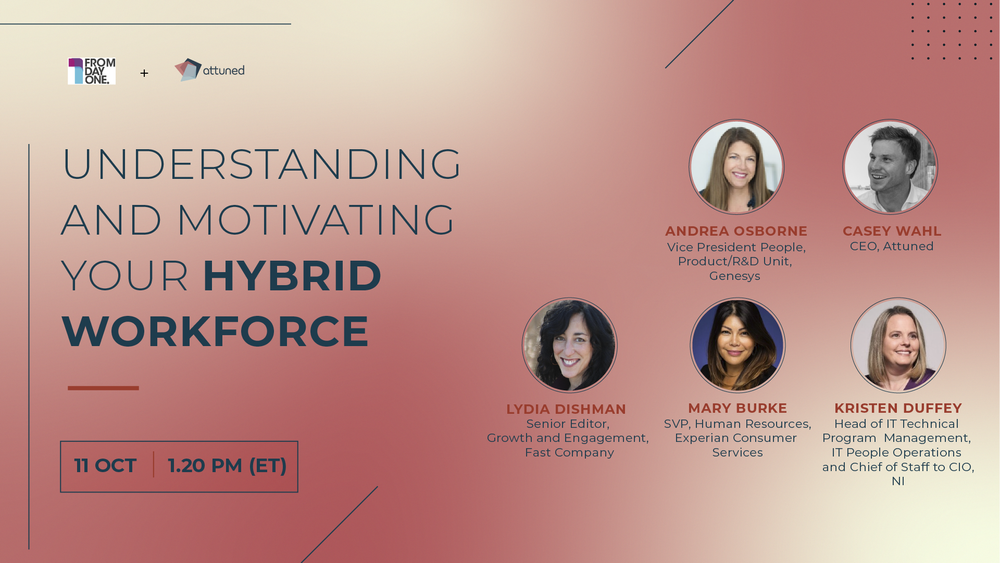 FROM DAY ONE.

+

attuned

UNDERSTANDING AND MOTIVATING YOUR HYBRID WORKFORCE

11 OCT | 1.20 PM (ET)

ANDREA OSBORNE
Vice President People, Product/R&D Unit, Genesys

CASEY WAHL
CEO, Attuned

LYDIA DISHMAN
Senior Editor, Growth and Engagement, Fast Company

MARY BURKE
SVP, Human Resources, Experian Consumer Services

KRISTEN DUFFEY
Head of IT Technical Program Management, IT People Operations and Chief of Staff to CIO, NI